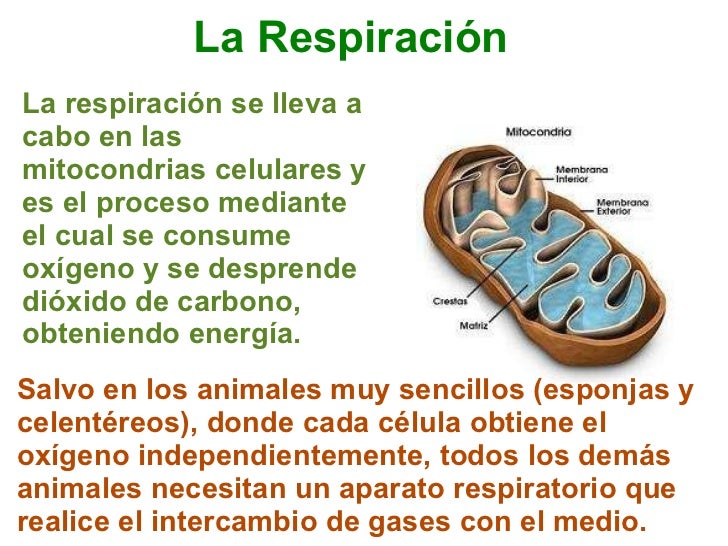 La Respiración

La respiración se lleva a cabo en las mitocondrias celulares y es el proceso mediante el cual se consume oxígeno y se desprende dióxido de carbono, obteniendo energía.

Mitocondria
Membrana Interior
Membrana Exterior
Crestas
Matriz

Salvo en los animales muy sencillos (esponjas y celentéreos), donde cada célula obtiene el oxígeno independientemente, todos los demás animales necesitan un aparato respiratorio que realice el intercambio de gases con el medio.